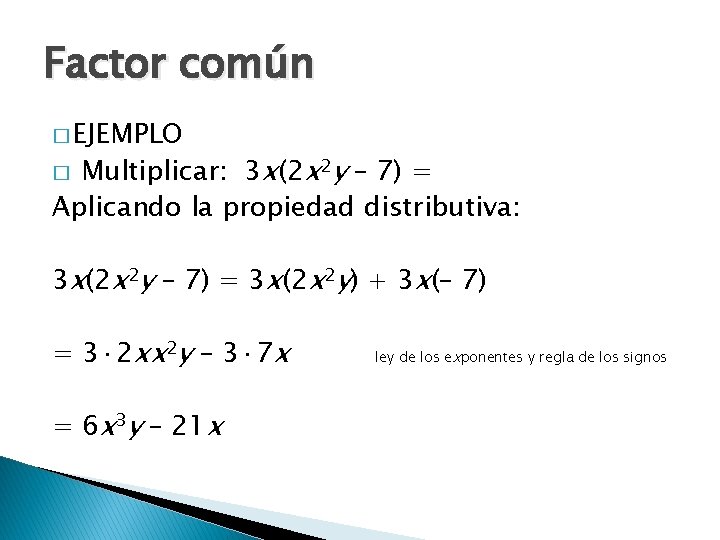 Factor común

□ EJEMPLO

□ Multiplicar: $3x(2x^2y - 7) =$

Aplicando la propiedad distributiva:

$3x(2x^2y - 7) = 3x(2x^2y) + 3x(-7)$

$= 3 \cdot 2xx^2y - 3 \cdot 7x$ ley de los exponentes y regla de los signos

$= 6x^3y - 21x$